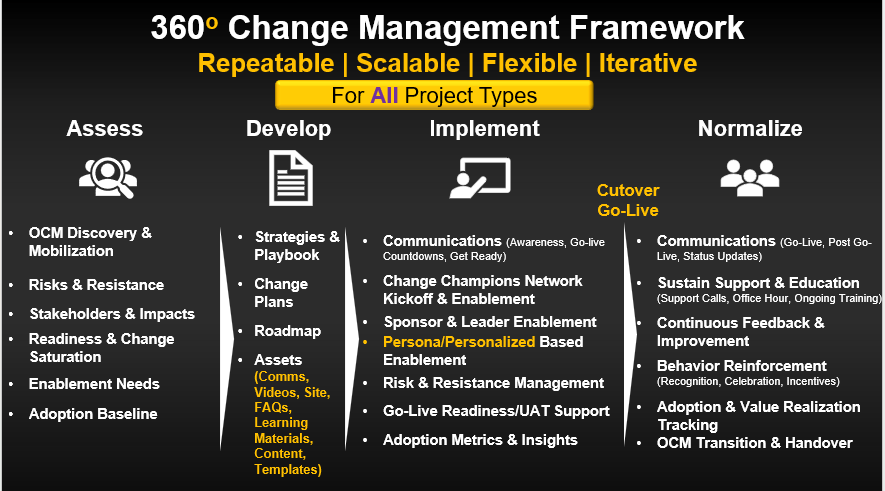 360º Change Management Framework

Repeatable | Scalable | Flexible | Iterative

For All Project Types

Assess

- OCM Discovery & Mobilization
- Risks & Resistance
- Stakeholders & Impacts
- Readiness & Change Saturation
- Enablement Needs
- Adoption Baseline

Develop

- Strategies & Playbook
- Change Plans
- Roadmap
- Assets (Comms, Videos, Site, FAQs, Learning Materials, Content, Templates)

Implement

- Communications (Awareness, Go-live Countdowns, Get Ready)
- Change Champions Network Kickoff & Enablement
- Sponsor & Leader Enablement
- Persona/Personalized Based Enablement
- Risk & Resistance Management
- Go-Live Readiness/UAT Support
- Adoption Metrics & Insights

Cutover Go-Live

Normalize

- Communications (Go-Live, Post Go-Live, Status Updates)
- Sustain Support & Education (Support Calls, Office Hour, Ongoing Training)
- Continuous Feedback & Improvement
- Behavior Reinforcement (Recognition, Celebration, Incentives)
- Adoption & Value Realization Tracking
- OCM Transition & Handover